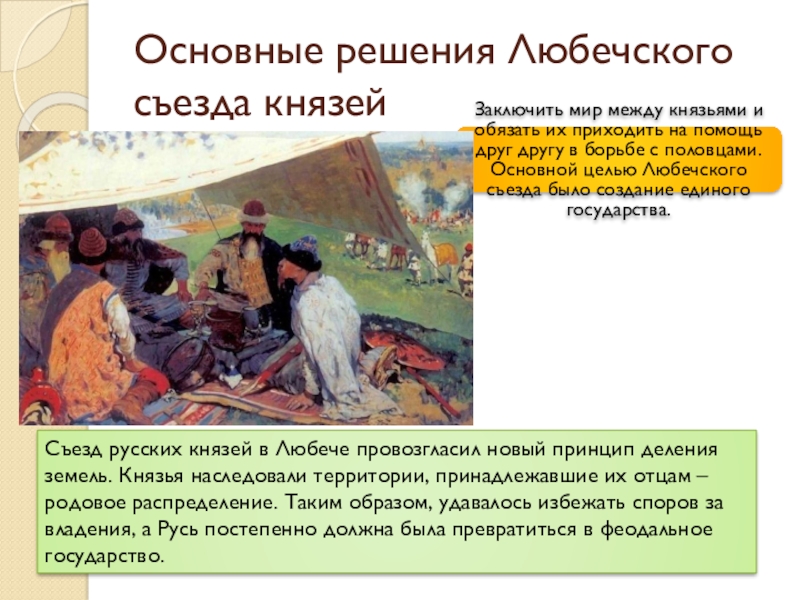 Основные решения Любечского съезда князей

Заключить мир между князьями и обязать их приходить на помощь друг другу в борьбе с половцами. Основной целью Любечского съезда было создание единого государства.

Съезд русских князей в Любече провозгласил новый принцип деления земель. Князья наследовали территории, принадлежавшие их отцам – родовое распределение. Таким образом, удавалось избежать споров за владения, а Русь постепенно должна была превратиться в феодальное государство.